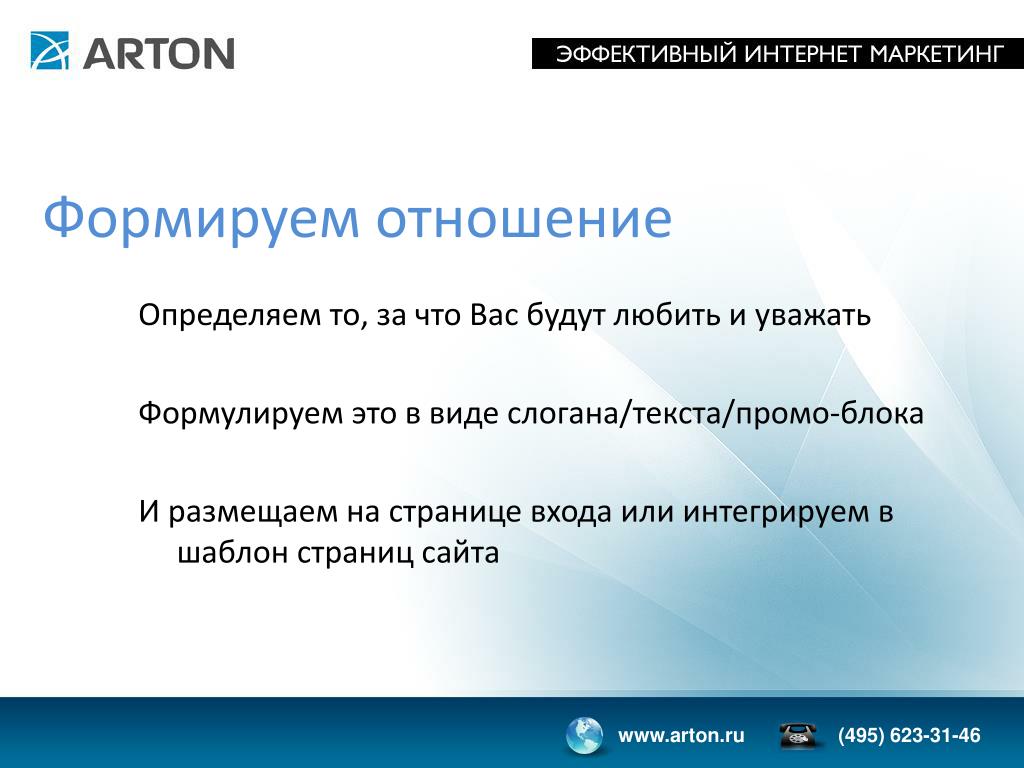 ARTON

ЭФФЕКТИВНЫЙ ИНТЕРНЕТ МАРКЕТИНГ

Формируем отношение

Определяем то, за что Вас будут любить и уважать

Формулируем это в виде слогана/текста/промо-блока

И размещаем на странице входа или интегрируем в шаблон страниц сайта

www.arton.ru

(495) 623-31-46